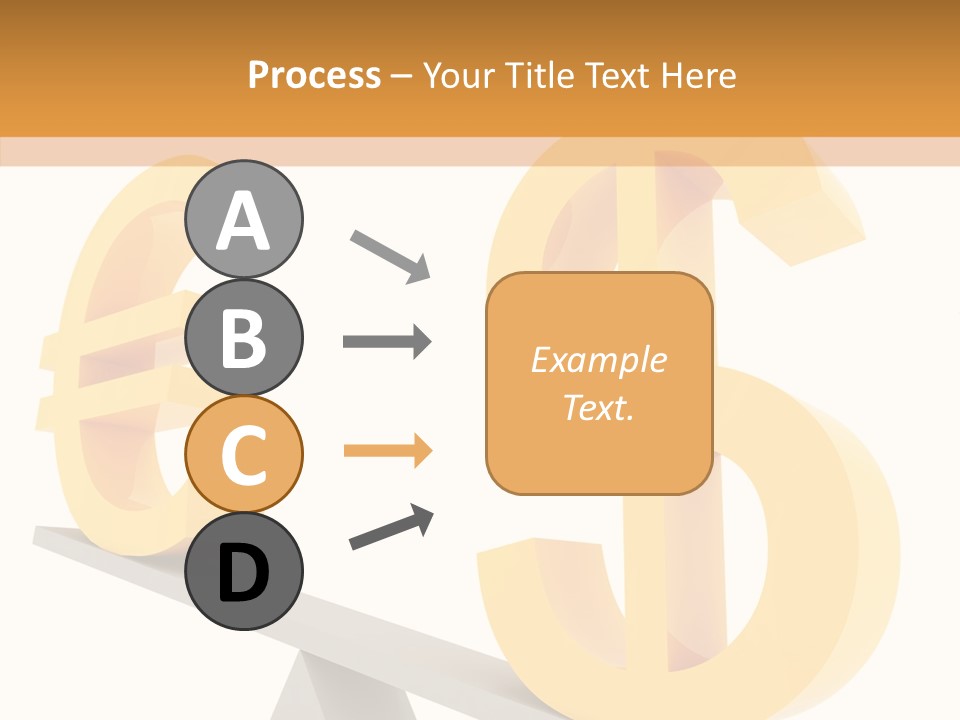 Process – Your Title Text Here

A

B

C

D

Example Text.